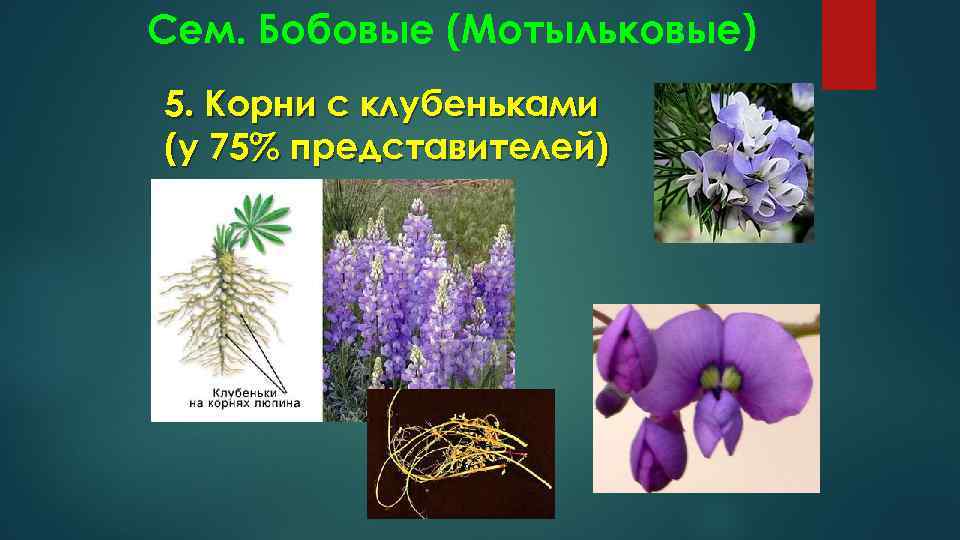 Сем. Бобовые (Мотыльковые)

5. Корни с клубеньками (у 75% представителей)

Клубеньки на корнях люпина